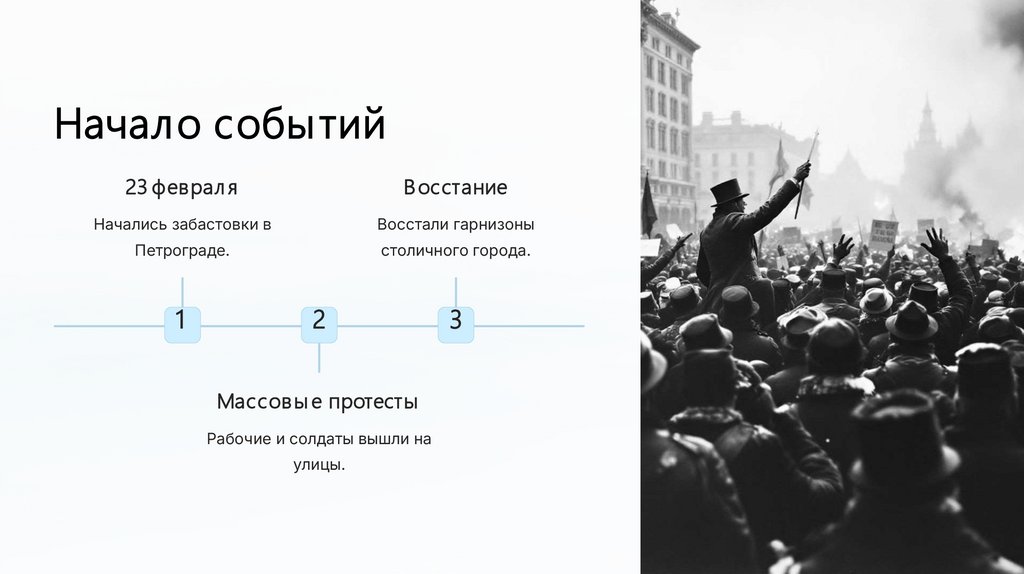 Начало событий

23 февраля

Начались забастовки в Петрограде.

Восстание

Восстали гарнизоны столичного города.

1

2

3

Массовые протесты

Рабочие и солдаты вышли на улицы.